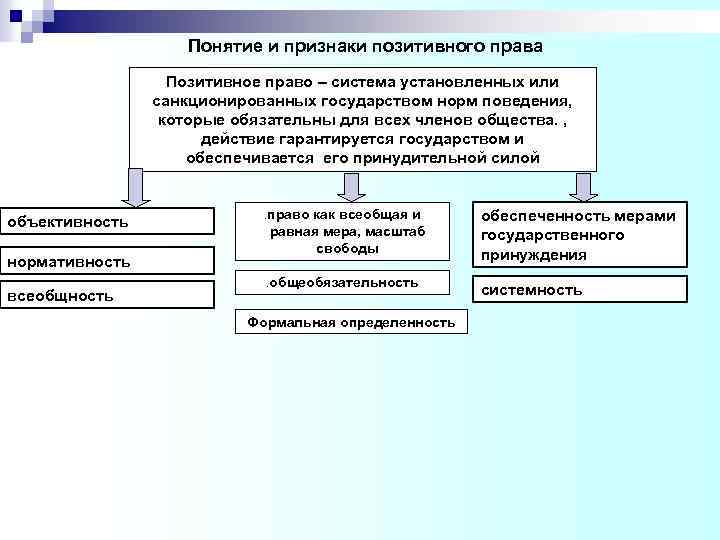 Понятие и признаки позитивного права

Позитивное право – система установленных или санкционированных государством норм поведения, которые обязательны для всех членов общества. , действие гарантируется государством и обеспечивается его принудительной силой

объективность

нормативность

всеобщность

.право как всеобщая и равная мера, масштаб свободы

.общеобязательность

Формальная определенность

обеспеченность мерами государственного принуждения

системность